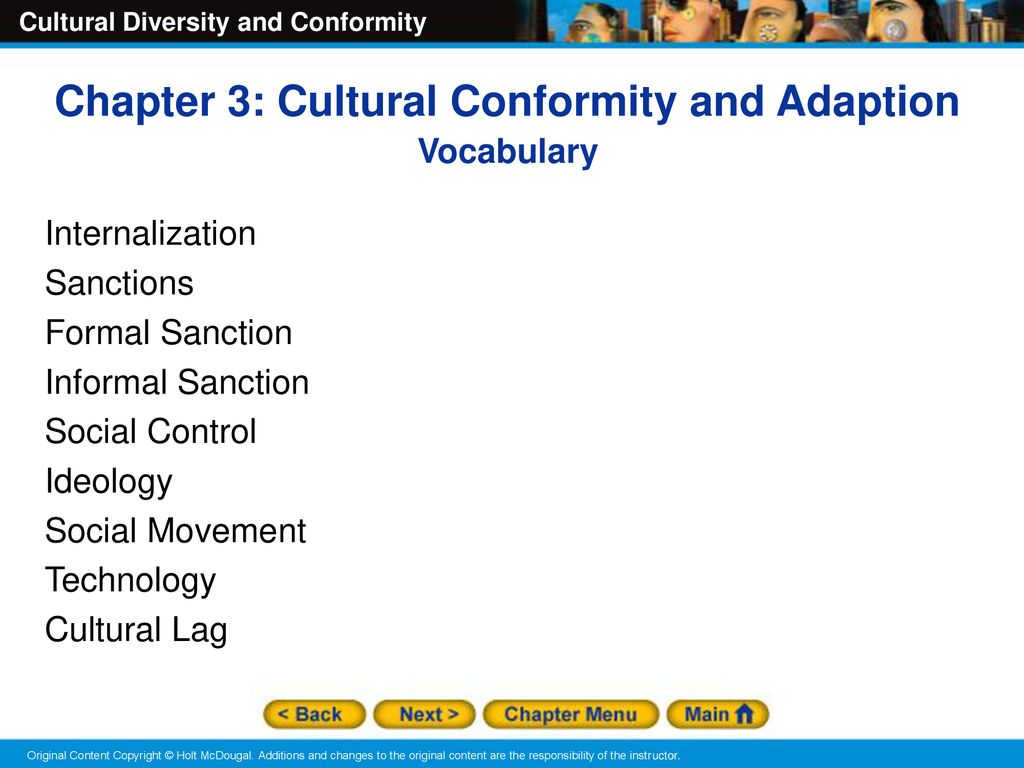 Cultural Diversity and Conformity

Chapter 3: Cultural Conformity and Adaption

Vocabulary

Internalization
Sanctions
Formal Sanction
Informal Sanction
Social Control
Ideology
Social Movement
Technology
Cultural Lag

< Back Next > Chapter Menu Main

Original Content Copyright © Holt McDougal. Additions and changes to the original content are the responsibility of the instructor.